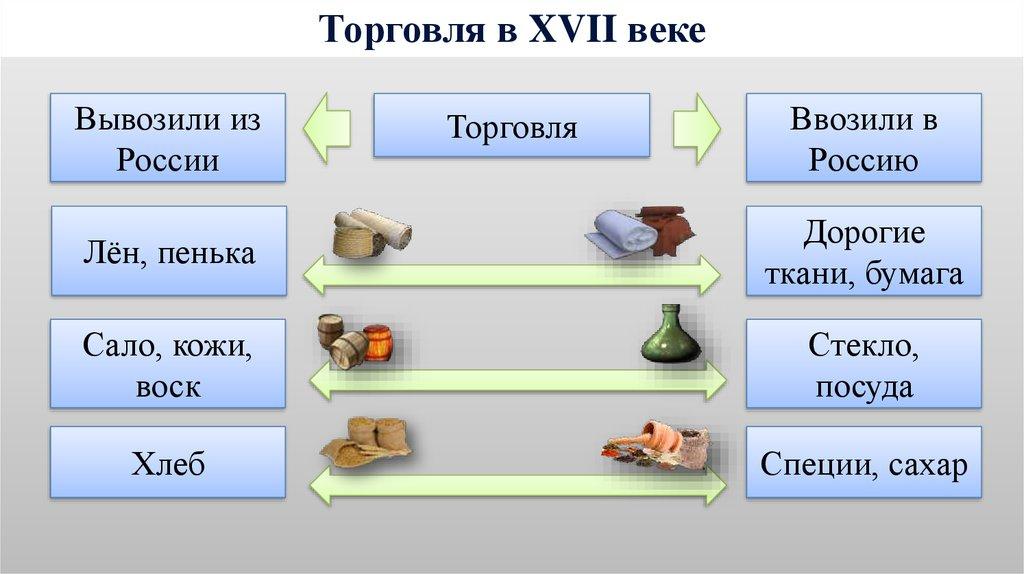 Торговля в XVII веке

Вывозили из России

Торговля

Ввозили в Россию

Лён, пенька

Дорогие ткани, бумага

Сало, кожи, воск

Стекло, посуда

Хлеб

Специи, сахар